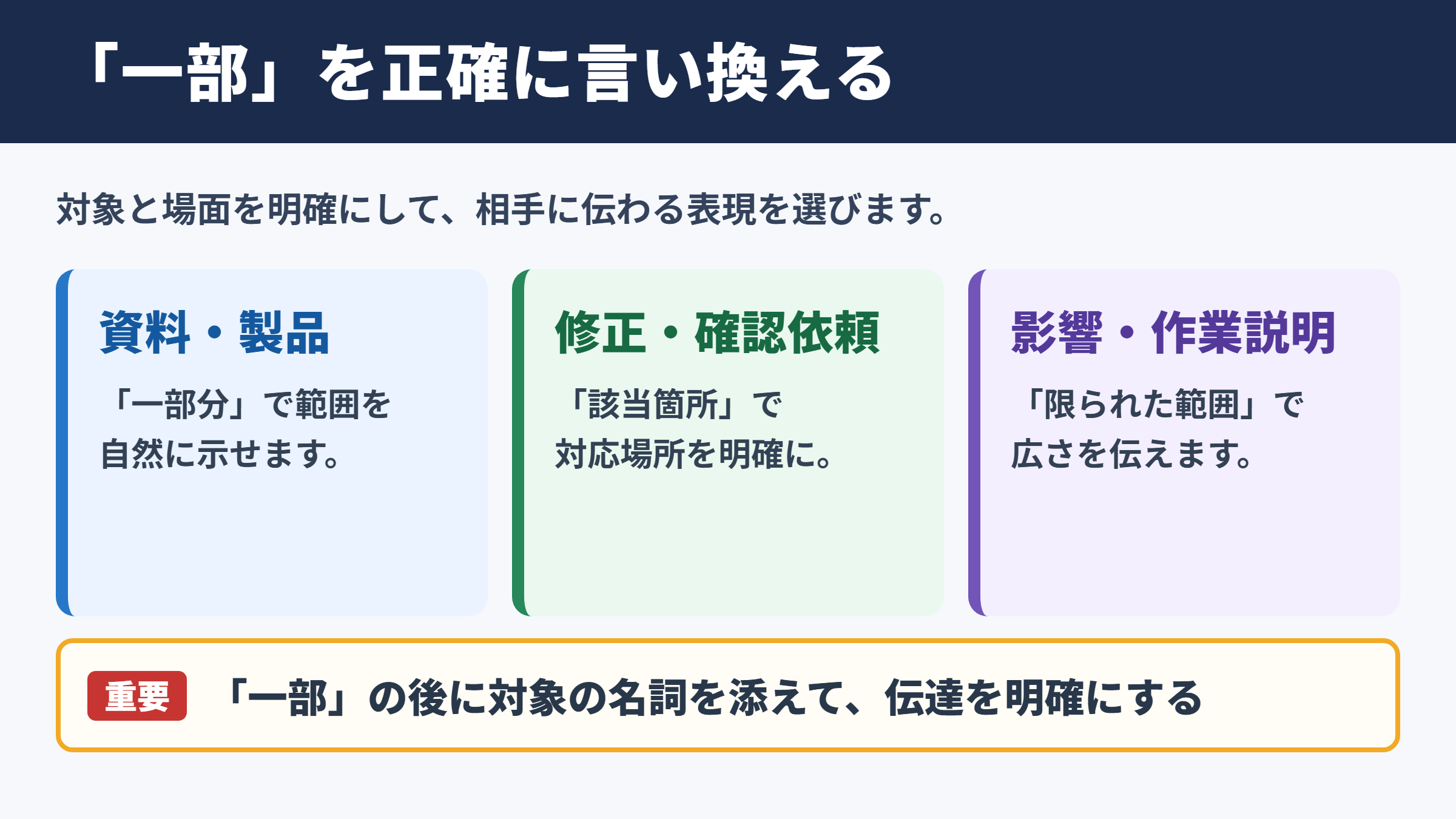 「一部」を正確に言い換える

対象と場面を明確にして、相手に伝わる表現を選びます。

資料・製品

「一部分」で範囲を自然に示せます。

修正・確認依頼

「該当箇所」で対応場所を明確に。

影響・作業説明

「限られた範囲」で広さを伝えます。

重要 「一部」の後に対象の名詞を添えて、伝達を明確にする